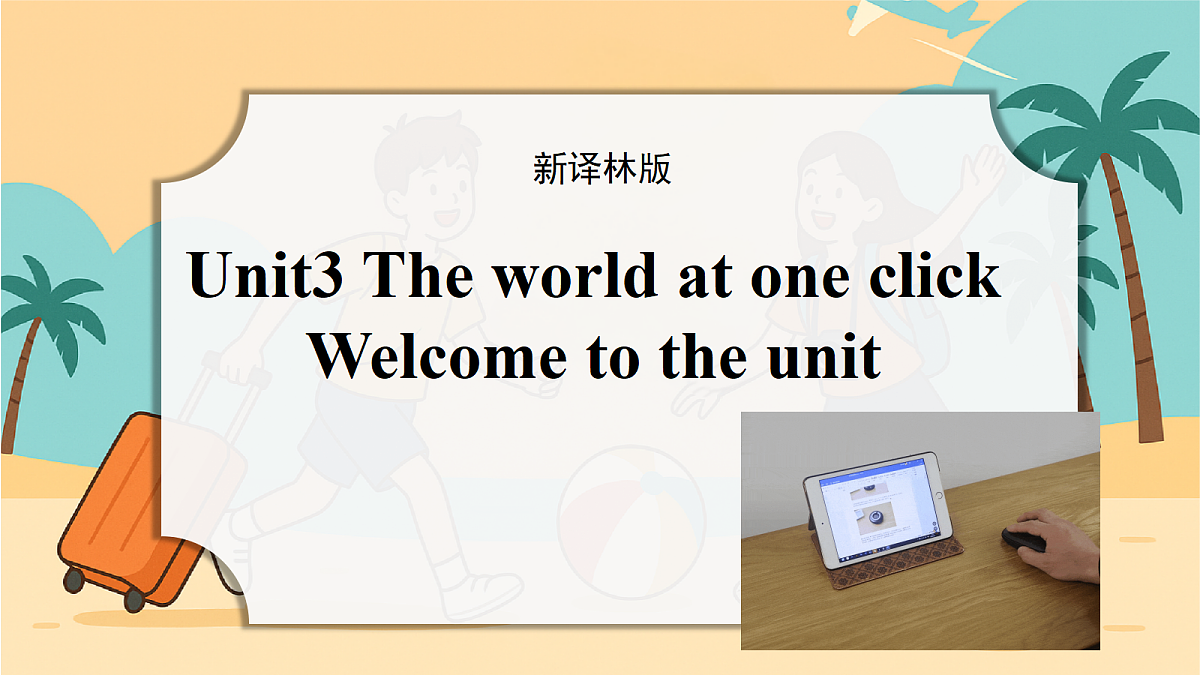 新译林版

Unit3 The world at one click
Welcome to the unit